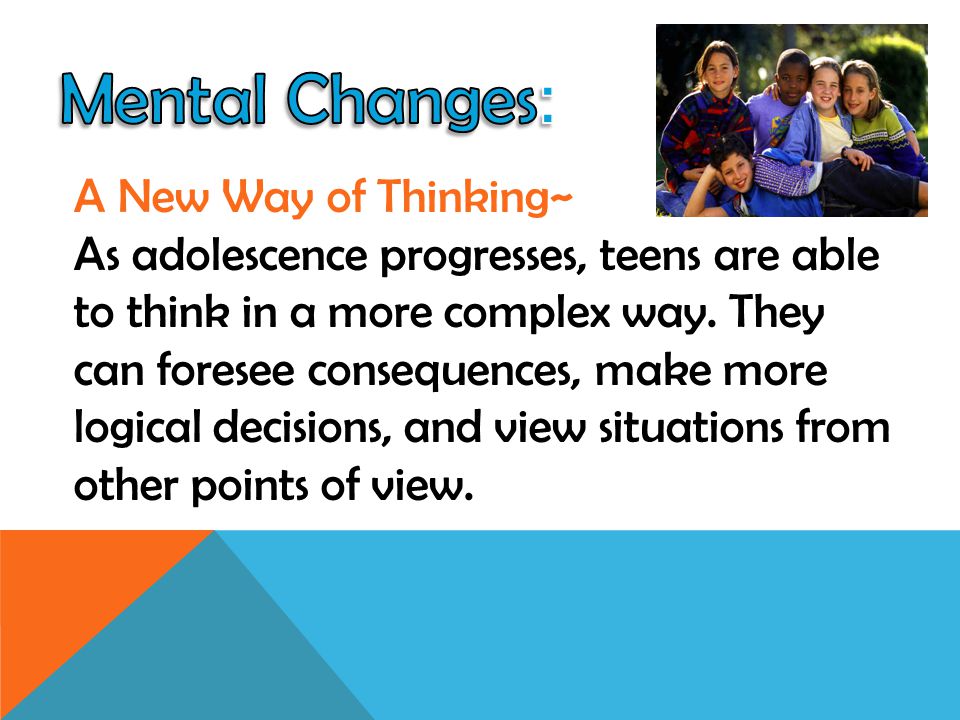 Mental Changes:

A New Way of Thinking~

As adolescence progresses, teens are able to think in a more complex way. They can foresee consequences, make more logical decisions, and view situations from other points of view.